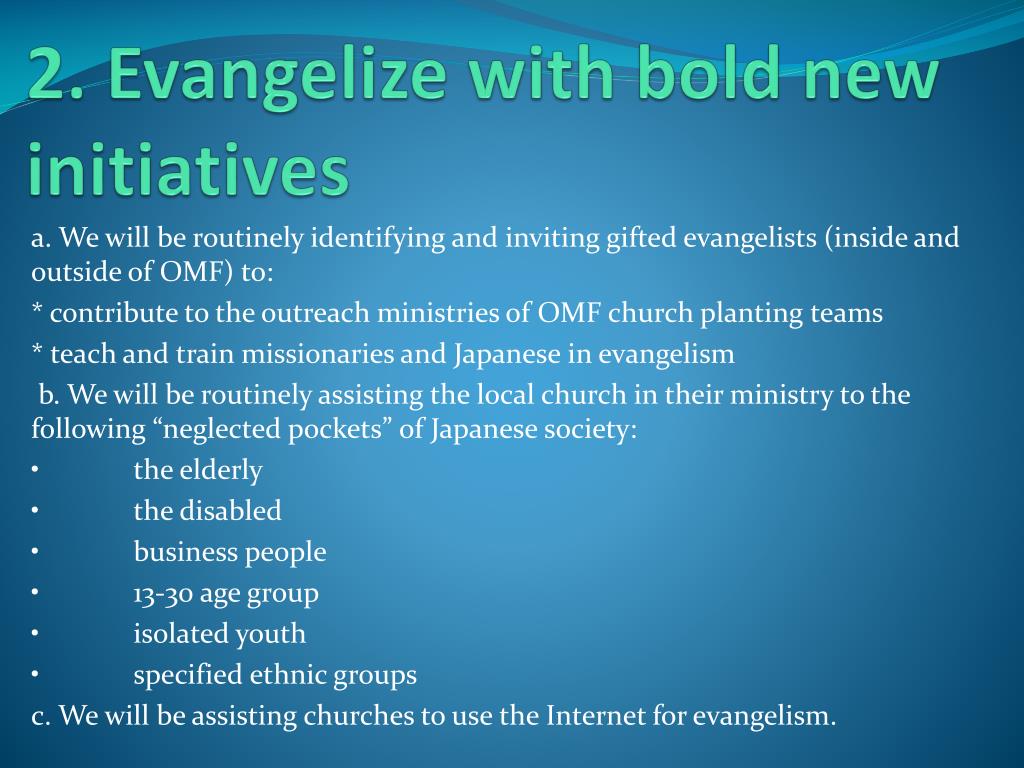 2. Evangelize with bold new initiatives

a. We will be routinely identifying and inviting gifted evangelists (inside and outside of OMF) to:

* contribute to the outreach ministries of OMF church planting teams

* teach and train missionaries and Japanese in evangelism

b. We will be routinely assisting the local church in their ministry to the following “neglected pockets” of Japanese society:

• the elderly

• the disabled

• business people

• 13-30 age group

• isolated youth

• specified ethnic groups

c. We will be assisting churches to use the Internet for evangelism.